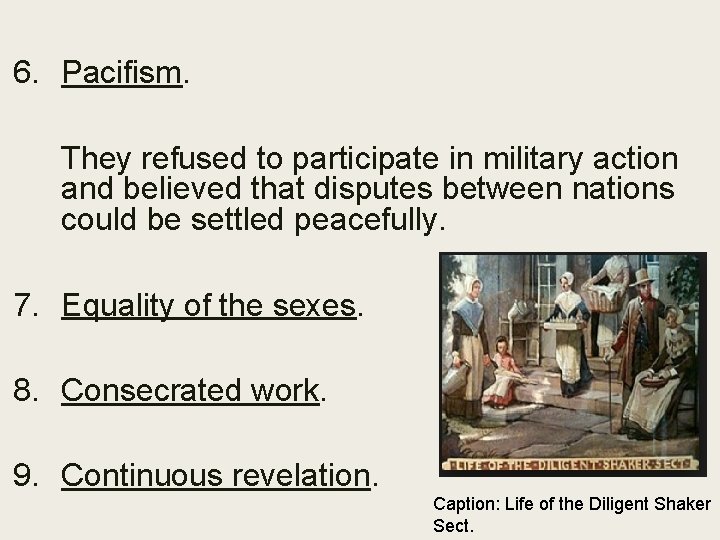 6. Pacifism.

They refused to participate in military action and believed that disputes between nations could be settled peacefully.

7. Equality of the sexes.

8. Consecrated work.

9. Continuous revelation.

LIFE OF THE DILIGENT SHAKER SECT

Caption: Life of the Diligent Shaker Sect.